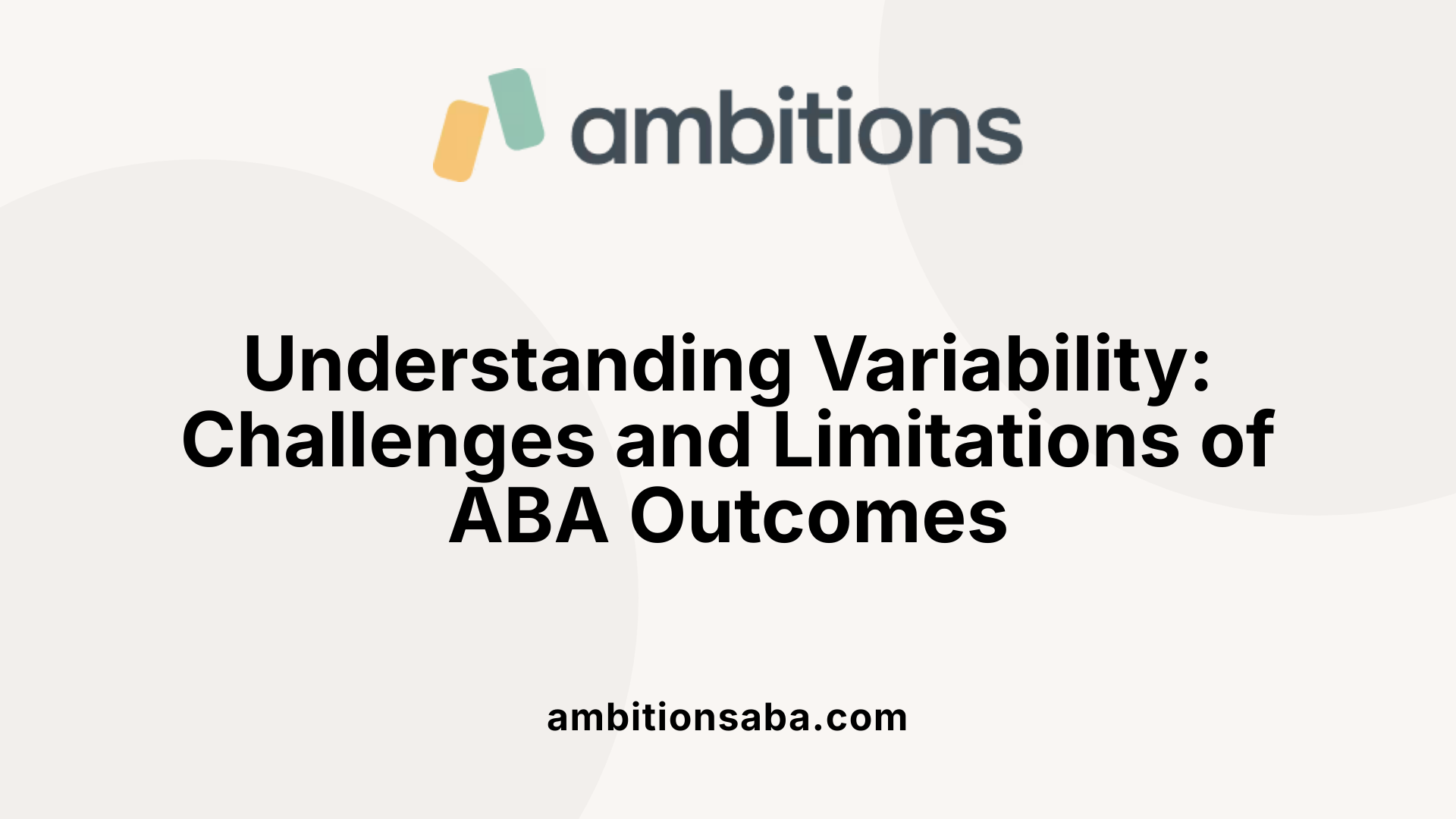 ambitions

Understanding Variability: Challenges and Limitations of ABA Outcomes

ambitionsaba.com